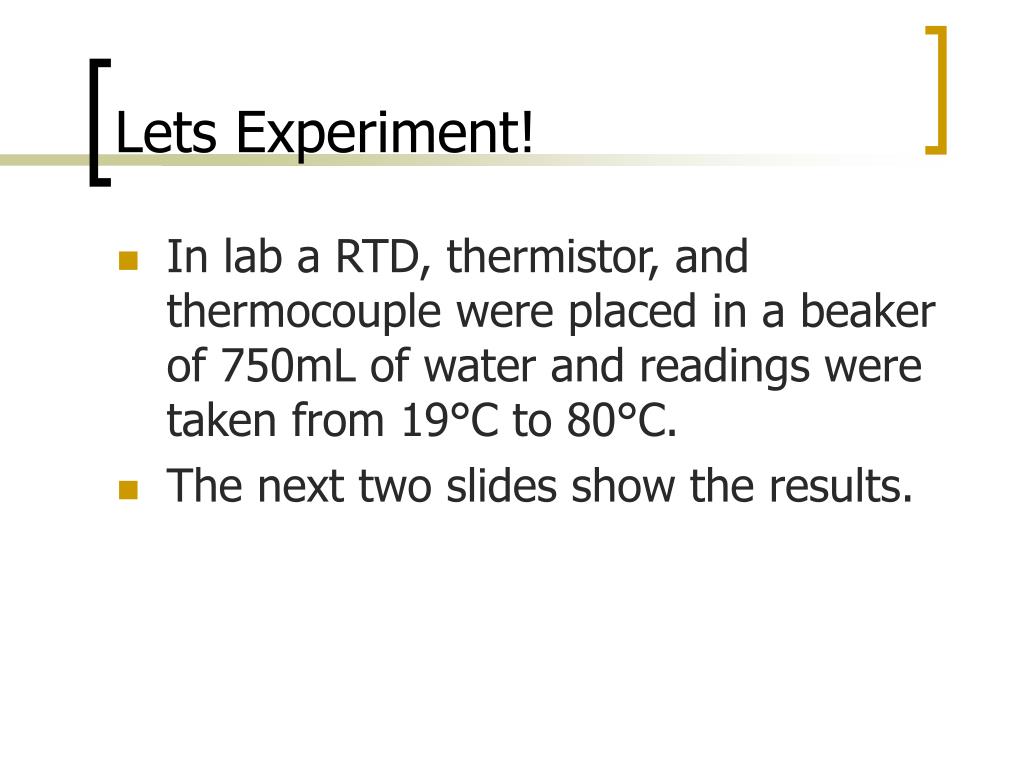 Lets Experiment!

In lab a RTD, thermistor, and thermocouple were placed in a beaker of 750mL of water and readings were taken from 19°C to 80°C.

The next two slides show the results.